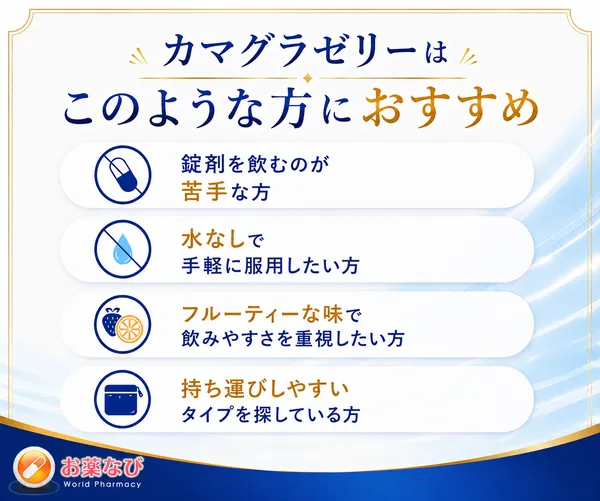 カマグラゼリーは
このような方におすすめ

錠剤を飲むのが
苦手な方

水なしで
手軽に服用したい方

フルーティーな味で
飲みやすさを重視したい方

持ち運びしやすい
タイプを探している方

お薬なび
World Pharmacy